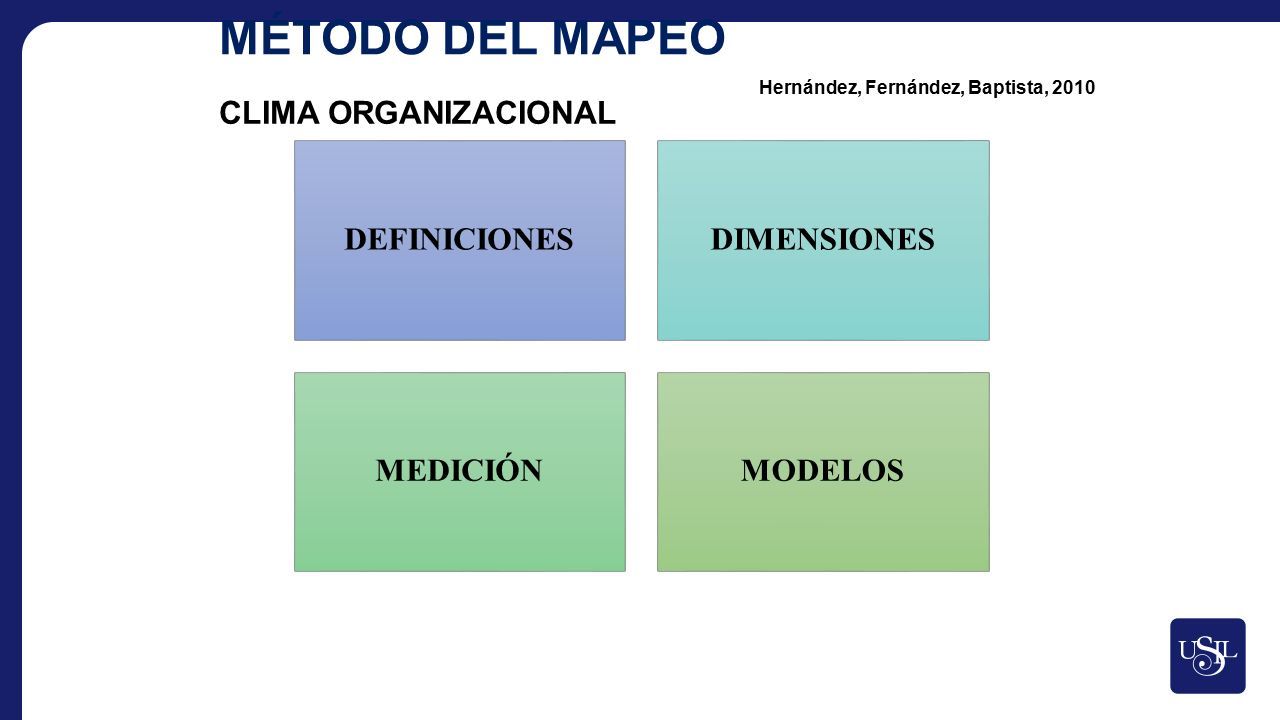 MÉTODO DEL MAPEO

Hernández, Fernández, Baptista, 2010

CLIMA ORGANIZACIONAL

DEFINICIONES

DIMENSIONES

MEDICIÓN

MODELOS

USIL